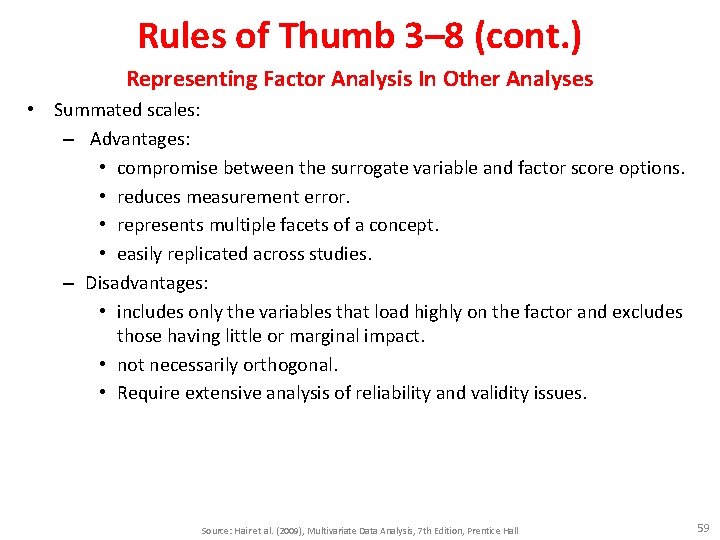 Rules of Thumb 3–8 (cont.)

Representing Factor Analysis In Other Analyses

• Summated scales:

– Advantages:

• compromise between the surrogate variable and factor score options.

• reduces measurement error.

• represents multiple facets of a concept.

• easily replicated across studies.

– Disadvantages:

• includes only the variables that load highly on the factor and excludes those having little or marginal impact.

• not necessarily orthogonal.

• Require extensive analysis of reliability and validity issues.

Source: Hair et al. (2009), Multivariate Data Analysis, 7th Edition, Prentice Hall

59